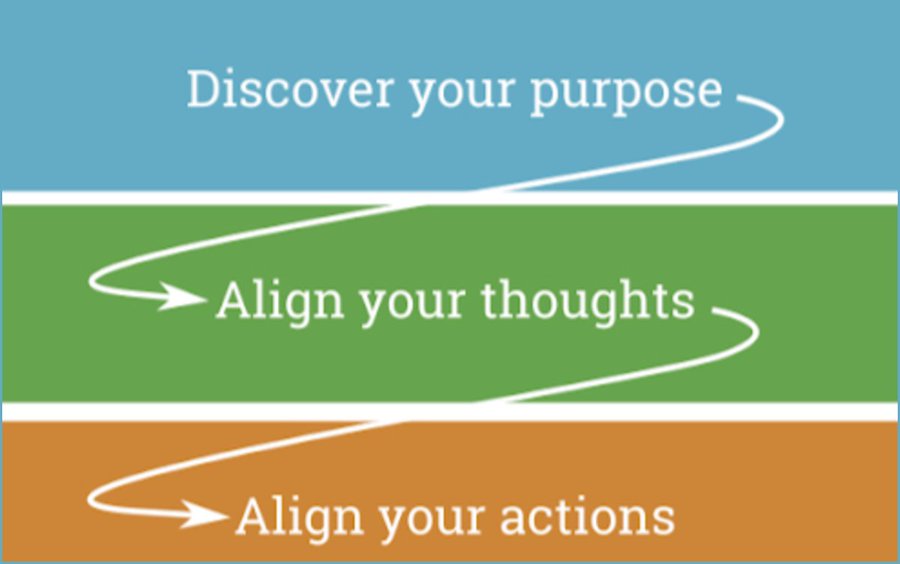 Discover your purpose

Align your thoughts

Align your actions